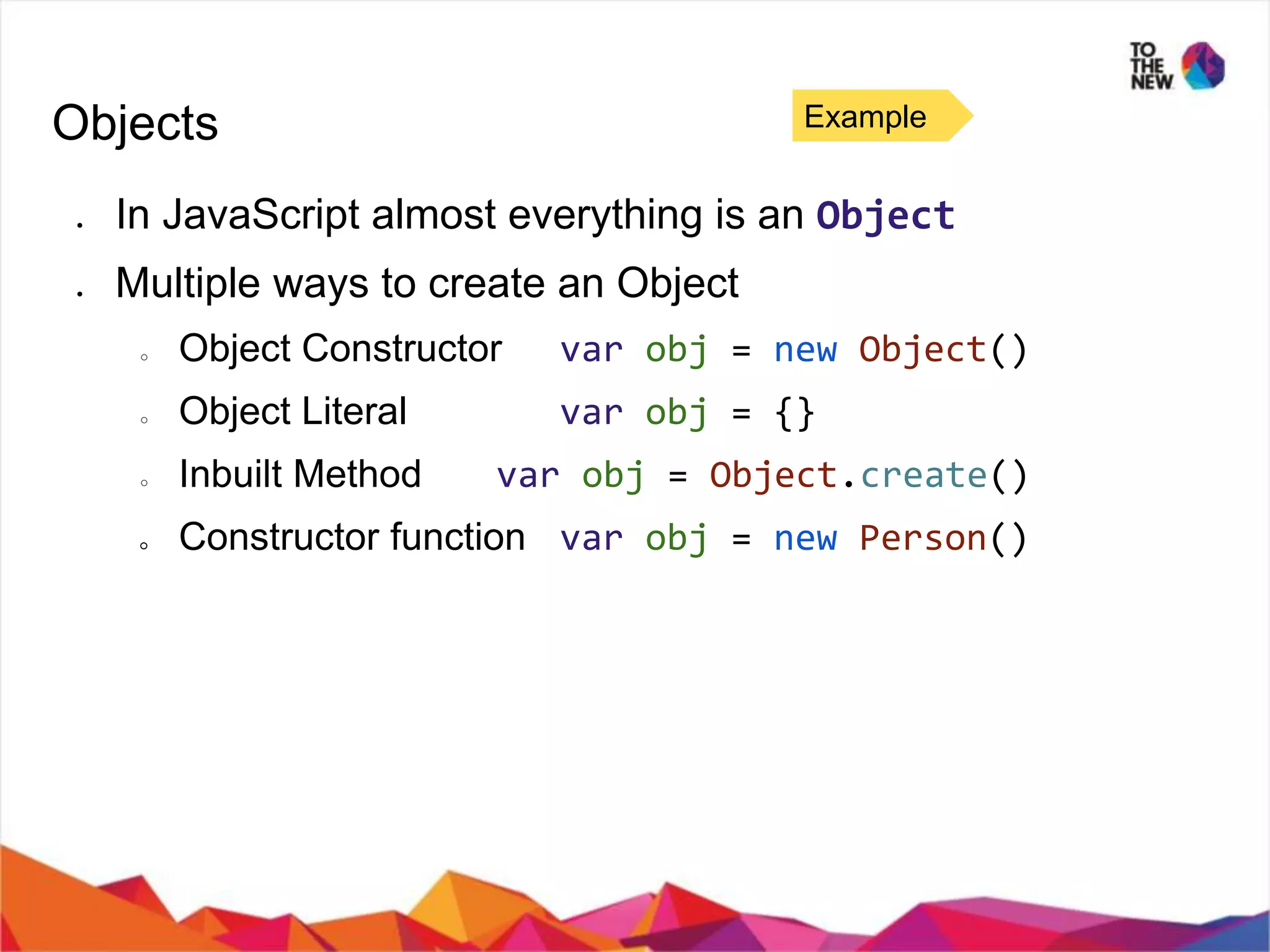 TO THE NEW

Objects

Example

- In JavaScript almost everything is an Object
- Multiple ways to create an Object
  - Object Constructor var obj = new Object()
  - Object Literal var obj = {}
  - Inbuilt Method var obj = Object.create()
  - Constructor function var obj = new Person()